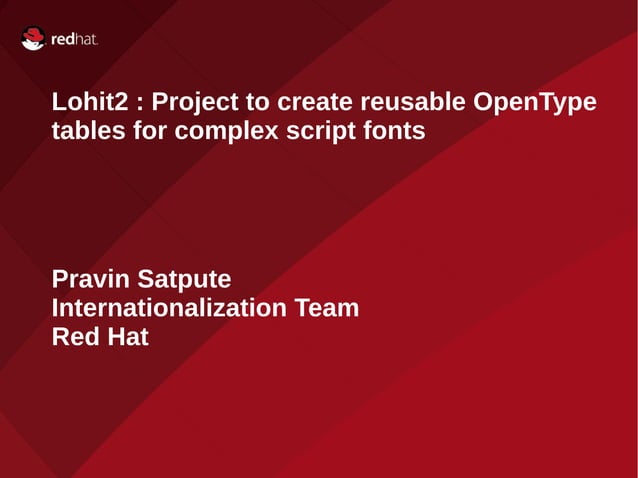 redhat.

Lohit2 : Project to create reusable OpenType tables for complex script fonts

Pravin Satpute
Internationalization Team
Red Hat